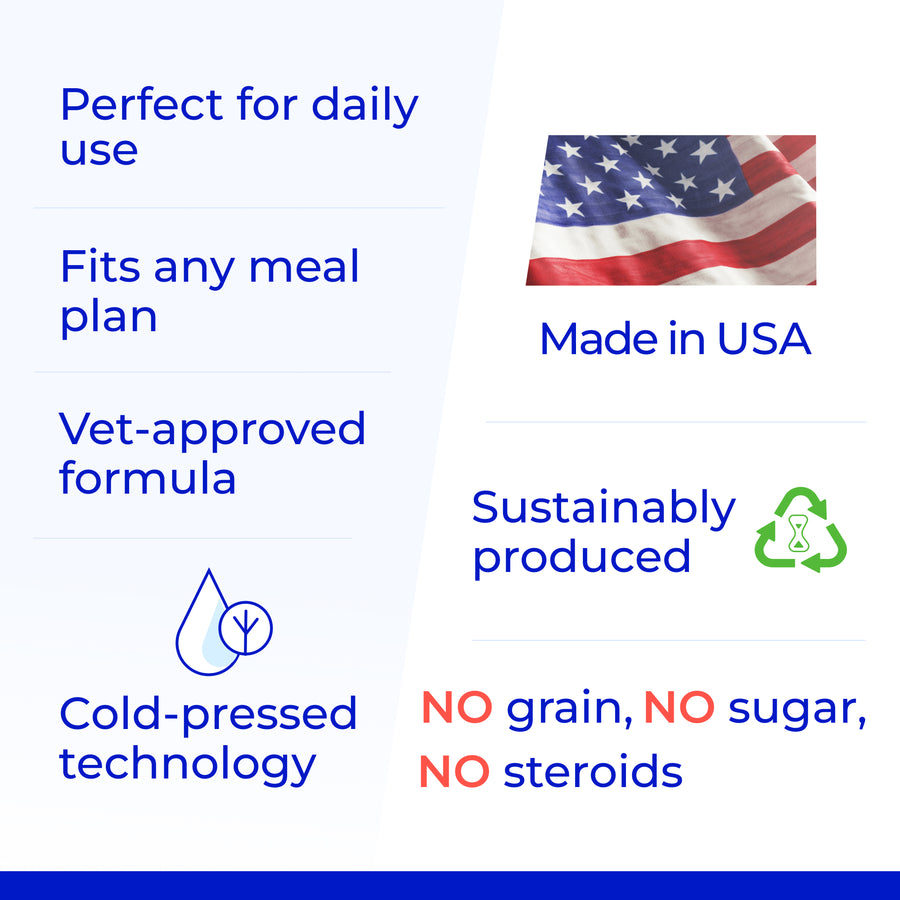 Perfect for daily use

Fits any meal plan

Vet-approved formula

Cold-pressed technology

Made in USA

Sustainably produced

NO grain, NO sugar, NO steroids